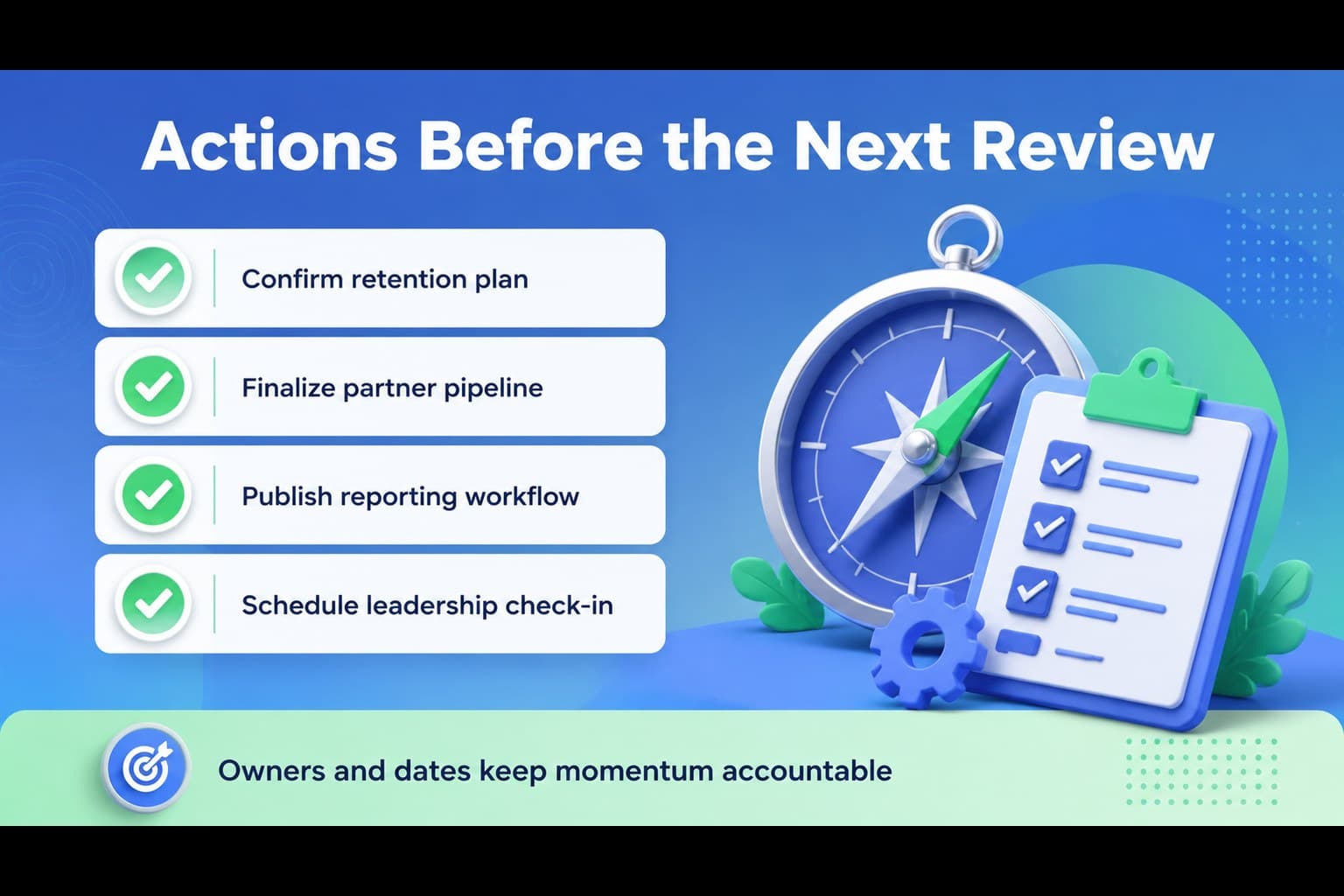 Actions Before the Next Review

Confirm retention plan

Finalize partner pipeline

Publish reporting workflow

Schedule leadership check-in

Owners and dates keep momentum accountable